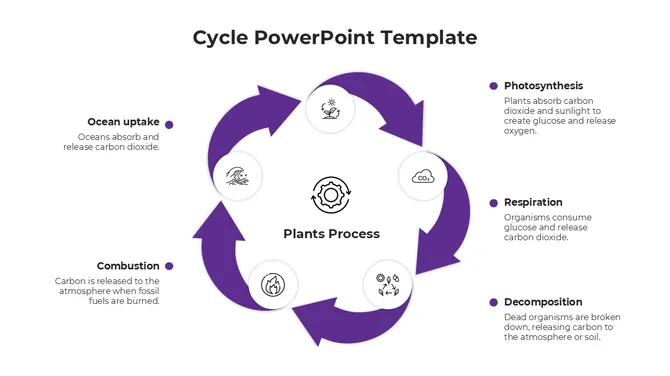 Cycle PowerPoint Template

Ocean uptake
Oceans absorb and release carbon dioxide.

Combustion
Carbon is released to the atmosphere when fossil fuels are burned.

$CO_2$

Plants Process

Photosynthesis
Plants absorb carbon dioxide and sunlight to create glucose and release oxygen.

Respiration
Organisms consume glucose and release carbon dioxide.

Decomposition
Dead organisms are broken down, releasing carbon to the atmosphere or soil.